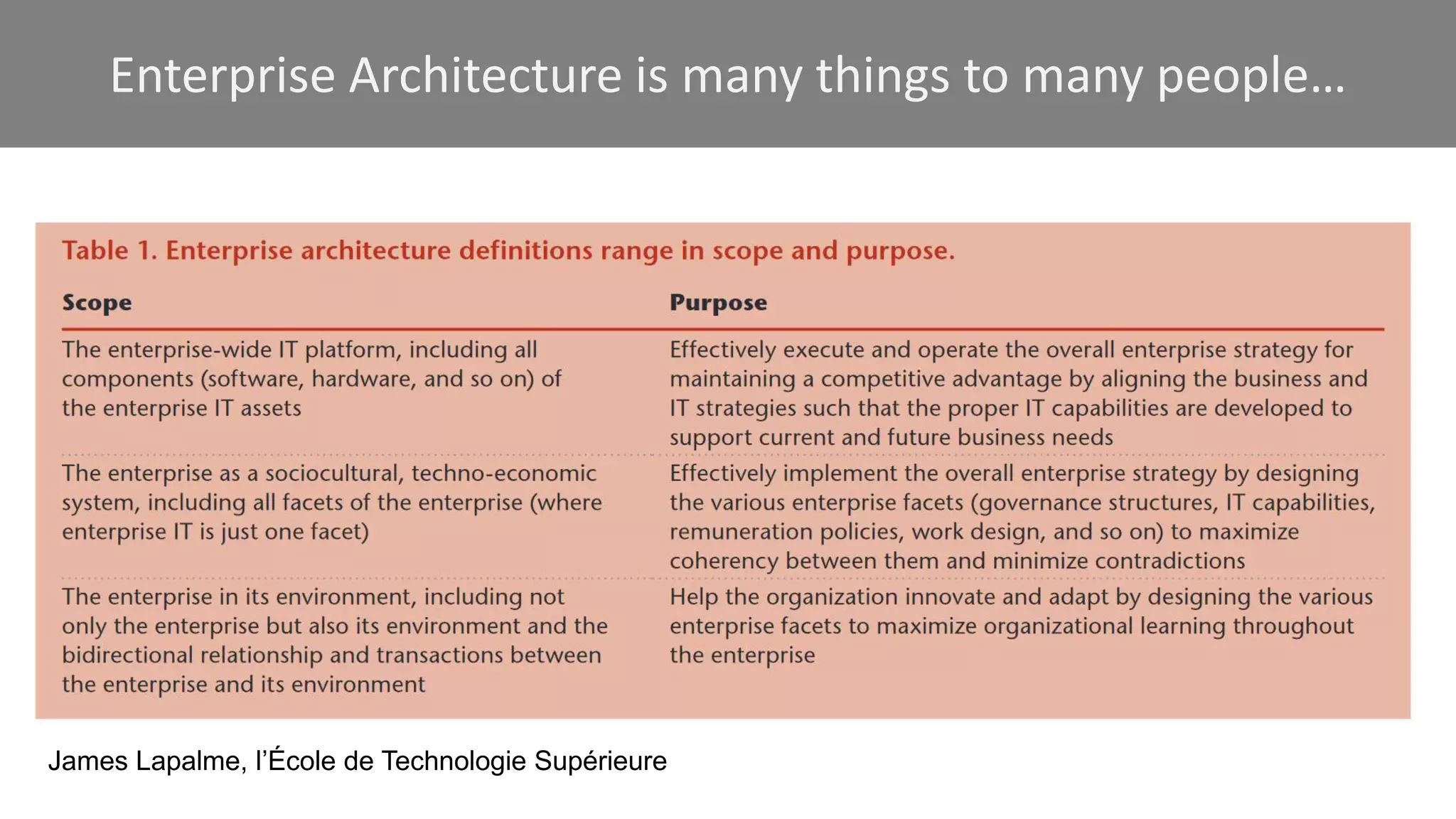 Enterprise Architecture is many things to many people...

Table 1. Enterprise architecture definitions range in scope and purpose.

| Scope | Purpose |
|---|---|
| The enterprise-wide IT platform, including all components (software, hardware, and so on) of the enterprise IT assets | Effectively execute and operate the overall enterprise strategy for maintaining a competitive advantage by aligning the business and IT strategies such that the proper IT capabilities are developed to support current and future business needs |
| The enterprise as a sociocultural, techno-economic system, including all facets of the enterprise (where enterprise IT is just one facet) | Effectively implement the overall enterprise strategy by designing the various enterprise facets (governance structures, IT capabilities, remuneration policies, work design, and so on) to maximize coherency between them and minimize contradictions |
| The enterprise in its environment, including not only the enterprise but also its environment and the bidirectional relationship and transactions between the enterprise and its environment | Help the organization innovate and adapt by designing the various enterprise facets to maximize organizational learning throughout the enterprise |

James Lapalme, l'École de Technologie Supérieure